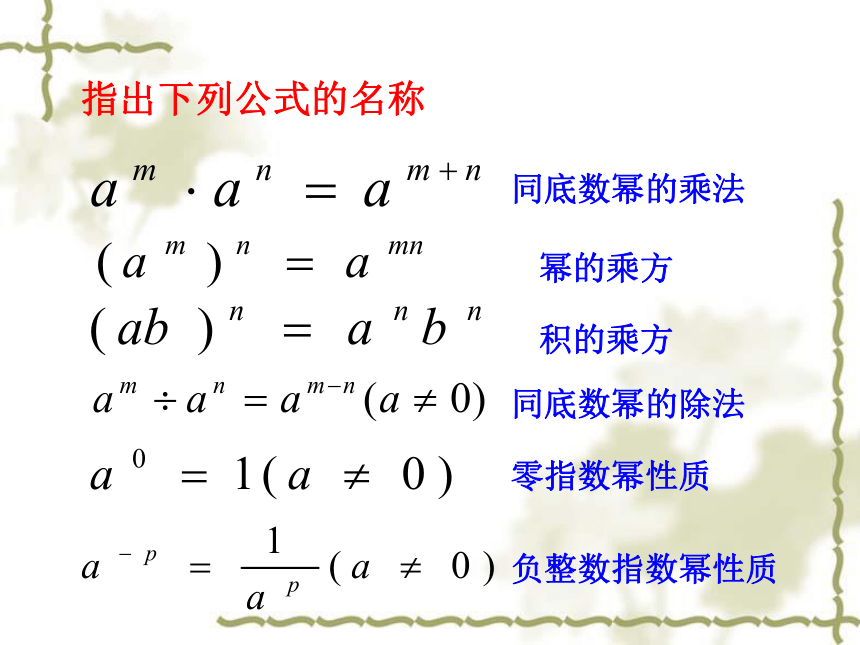 指出下列公式的名称

$a^m \cdot a^n = a^{m+n}$ 同底数幂的乘法

$(a^m)^n = a^{mn}$ 幂的乘方

$(ab)^n = a^n b^n$ 积的乘方

$a^m \div a^n = a^{m-n} (a \neq 0)$ 同底数幂的除法

$a^0 = 1 (a \neq 0)$ 零指数幂性质

$a^{-p} = \frac{1}{a^p} (a \neq 0)$ 负整数指数幂性质